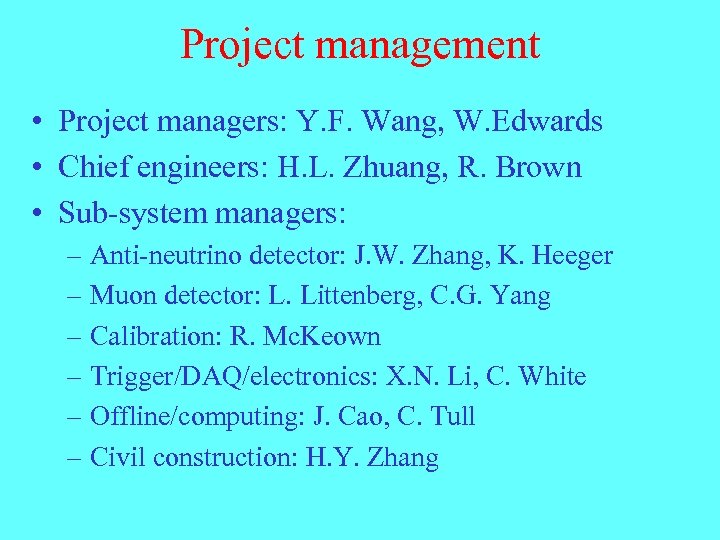 Project management

• Project managers: Y.F. Wang, W.Edwards
• Chief engineers: H.L. Zhuang, R. Brown
• Sub-system managers:
– Anti-neutrino detector: J.W. Zhang, K. Heeger
– Muon detector: L. Littenberg, C.G. Yang
– Calibration: R. McKeown
– Trigger/DAQ/electronics: X.N. Li, C. White
– Offline/computing: J. Cao, C. Tull
– Civil construction: H.Y. Zhang